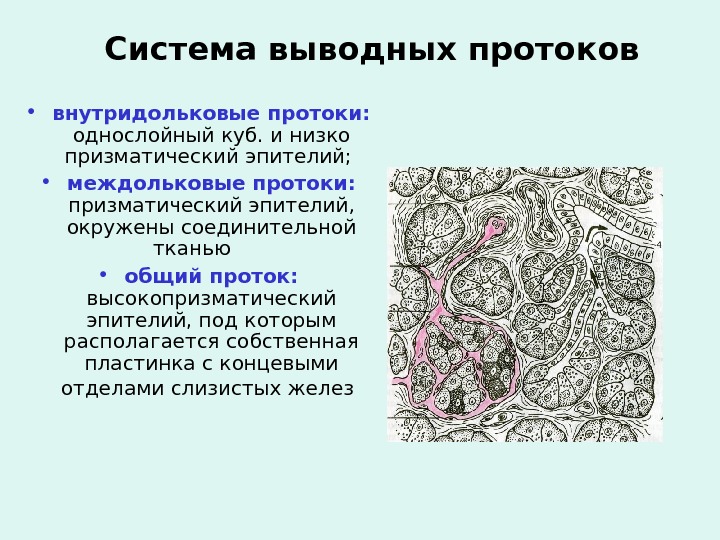 Система выводных протоков

• внутридольковые протоки: однослойный куб. и низко призматический эпителий;

• междольковые протоки: призматический эпителий, окружены соединительной тканью

• общий проток: высокопризматический эпителий, под которым располагается собственная пластинка с концевыми отделами слизистых желез

4